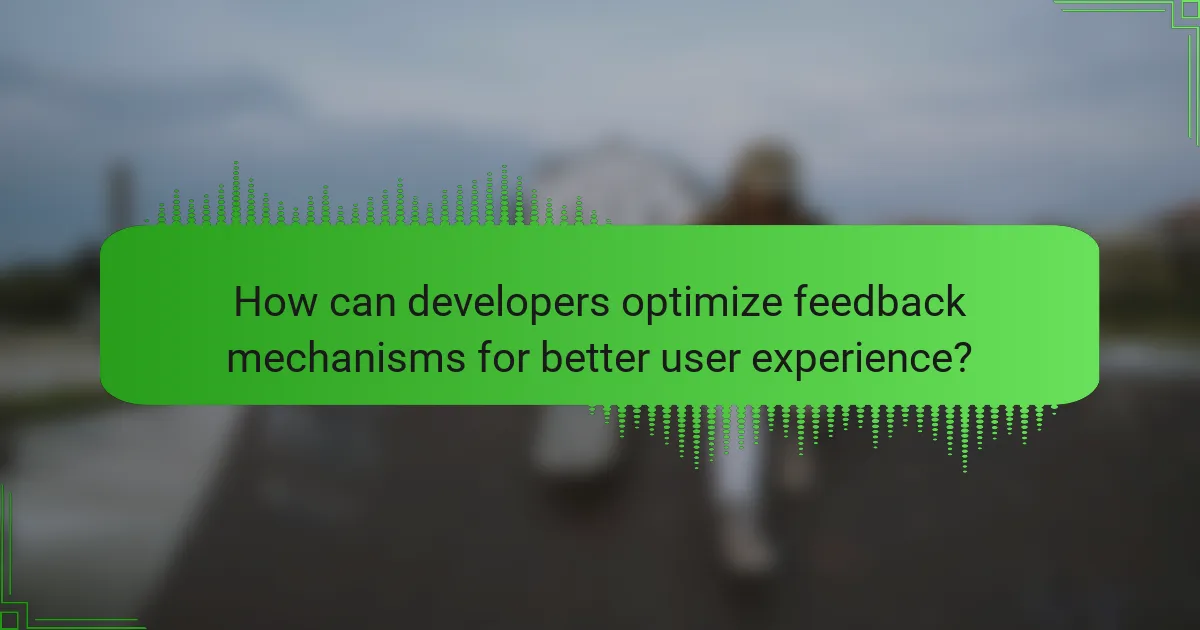 How can developers optimize feedback mechanisms for better user experience?